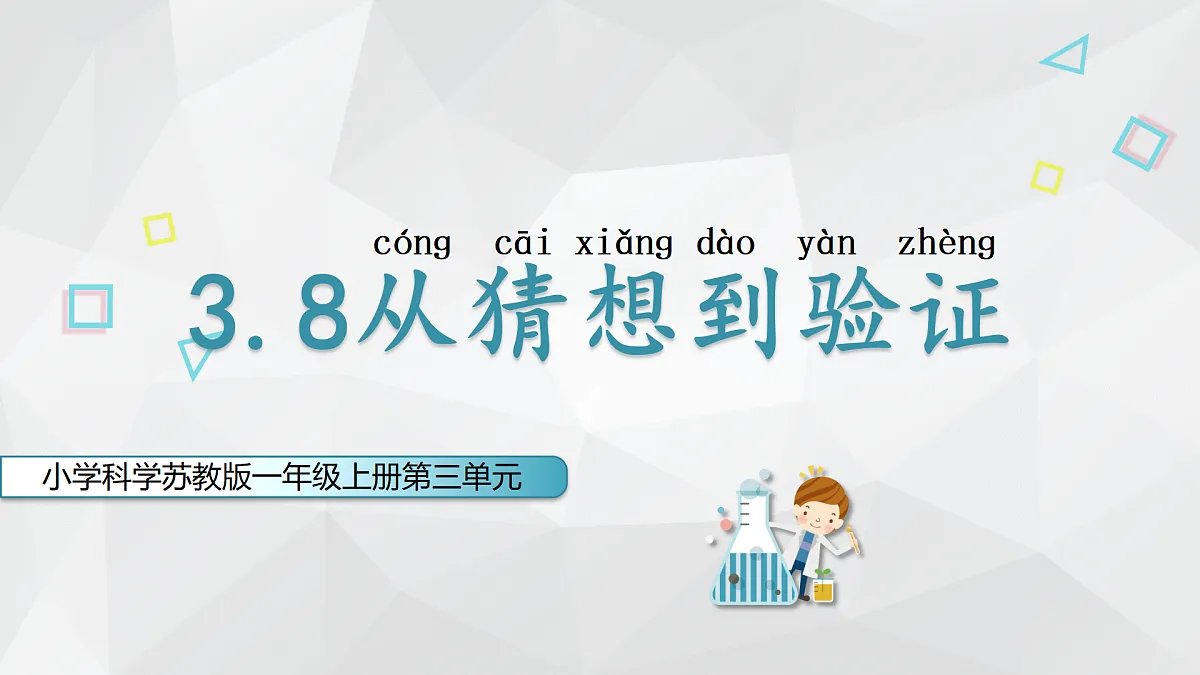 cóng cāi xiǎng dào yàn zhèng
3.8从猜想到验证

小学科学苏教版一年级上册第三单元